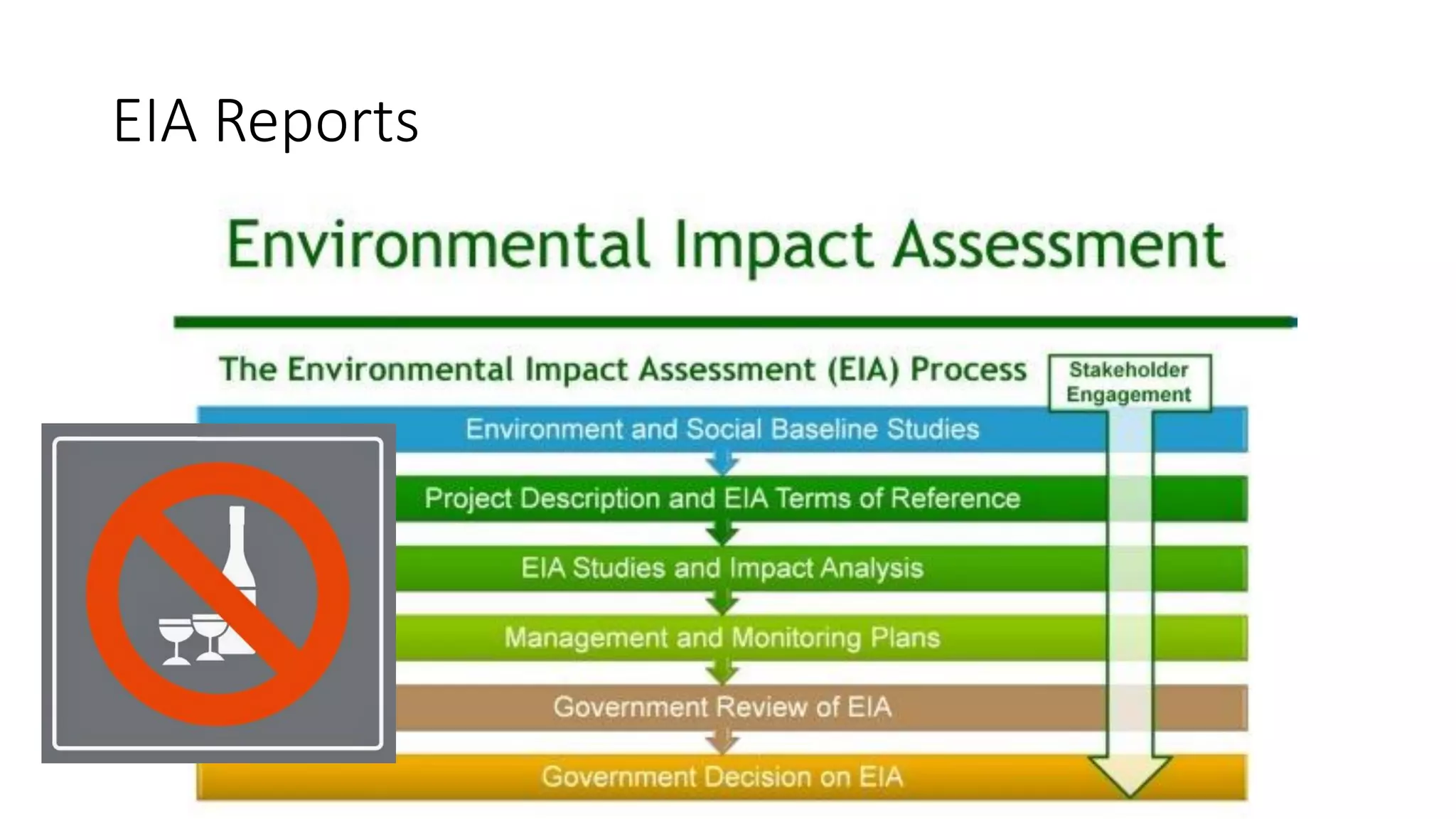 EIA Reports

Environmental Impact Assessment

The Environmental Impact Assessment (EIA) Process

Stakeholder Engagement

Environment and Social Baseline Studies

Project Description and EIA Terms of Reference

EIA Studies and Impact Analysis

Management and Monitoring Plans

Government Review of EIA

Government Decision on EIA